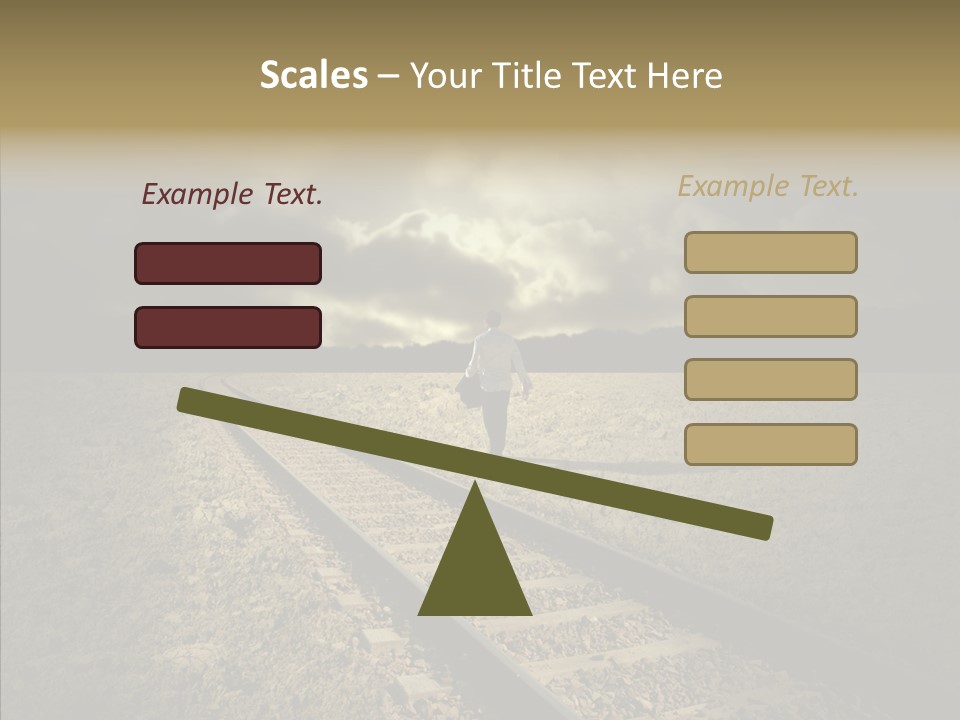 Scales – Your Title Text Here

Example Text.

Example Text.